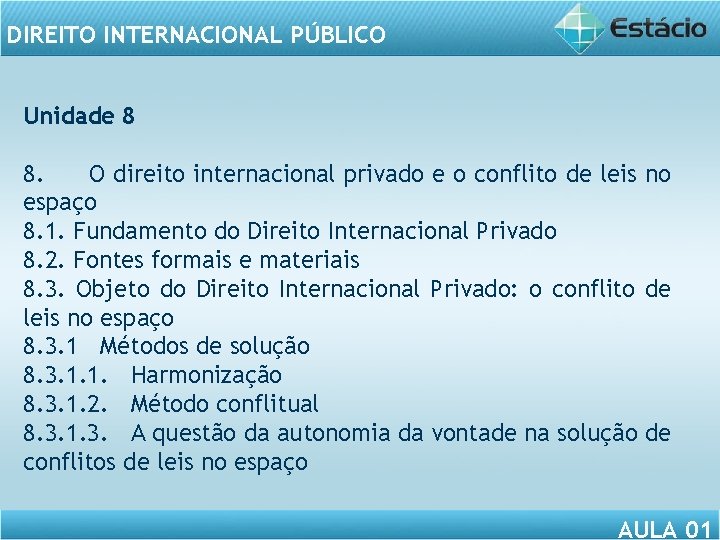 DIREITO INTERNACIONAL PÚBLICO

Estácio

Unidade 8

8. O direito internacional privado e o conflito de leis no espaço
8.1. Fundamento do Direito Internacional Privado
8.2. Fontes formais e materiais
8.3. Objeto do Direito Internacional Privado: o conflito de leis no espaço
8.3.1 Métodos de solução
8.3.1.1. Harmonização
8.3.1.2. Método conflitual
8.3.1.3. A questão da autonomia da vontade na solução de conflitos de leis no espaço

AULA 01